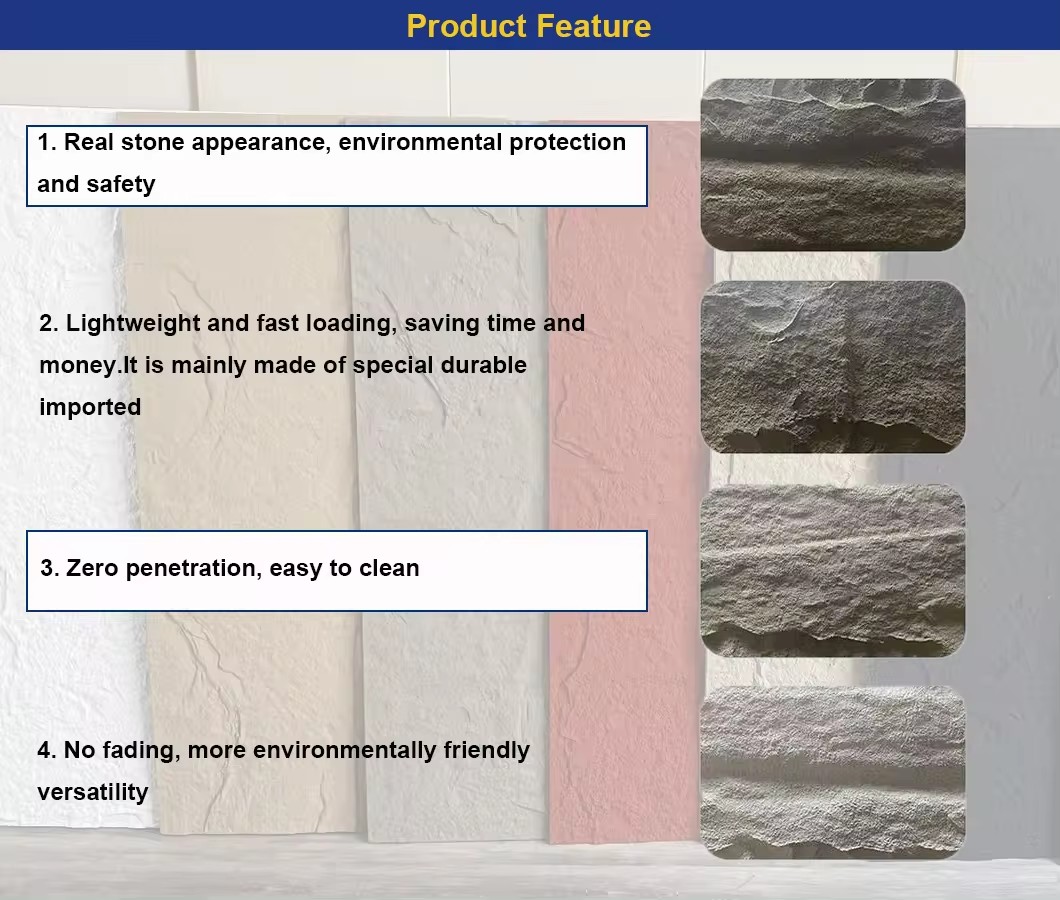 Product Feature

1. Real stone appearance, environmental protection and safety

2. Lightweight and fast loading, saving time and money.It is mainly made of special durable imported

3. Zero penetration, easy to clean

4. No fading, more environmentally friendly versatility